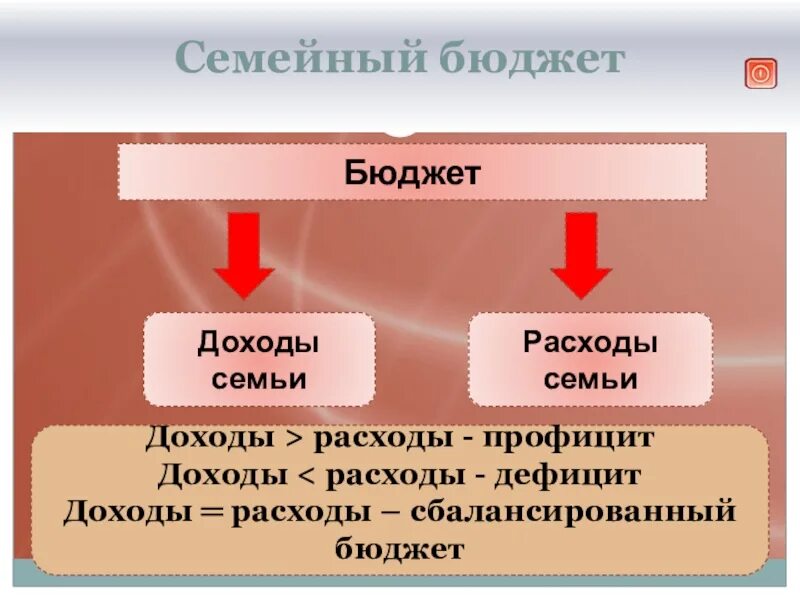 Семейный бюджет

Бюджет

Доходы семьи

Расходы семьи

Доходы > расходы - профицит
Доходы < расходы - дефицит
Доходы = расходы – сбалансированный бюджет